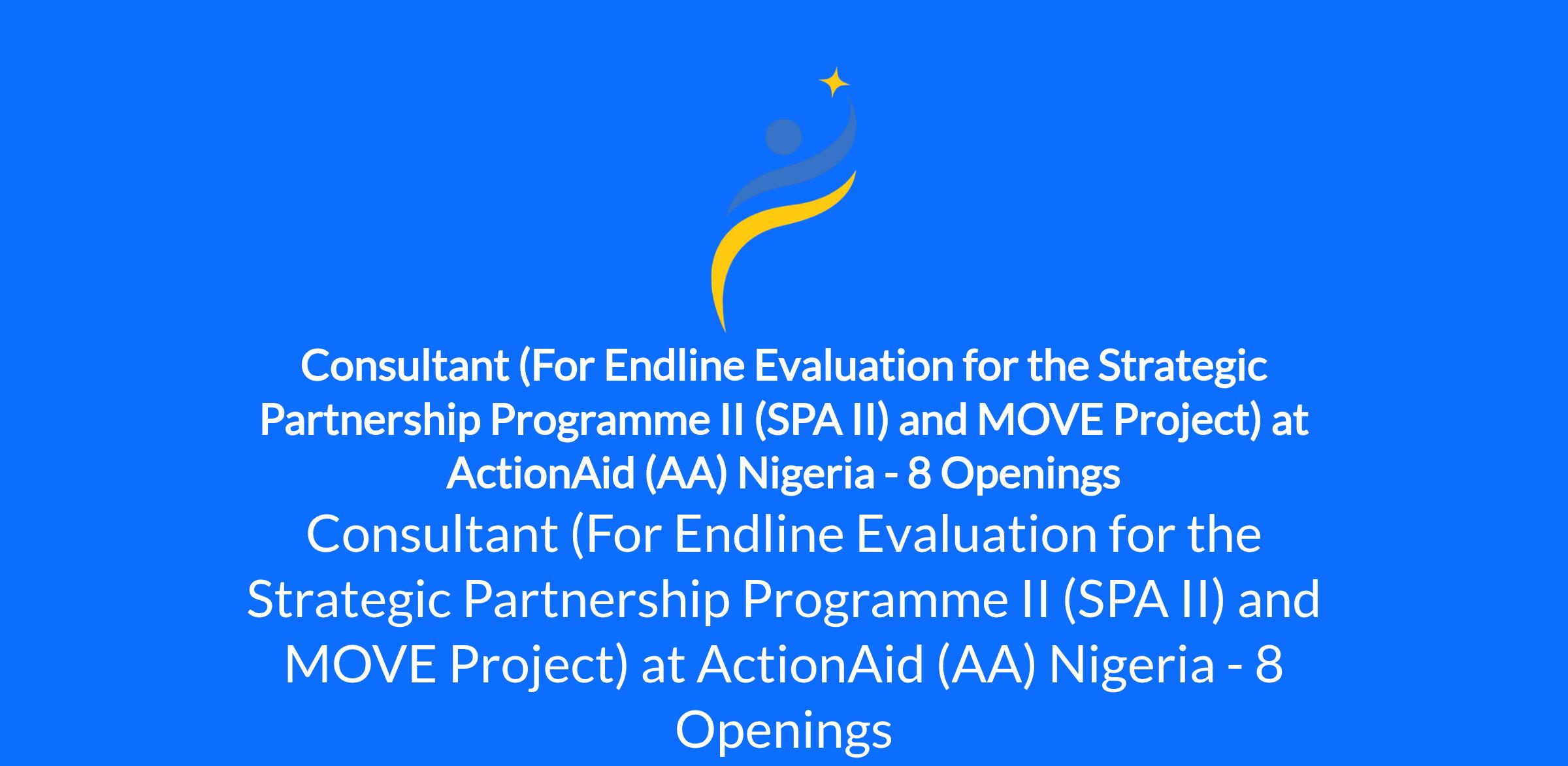 Consultant (For Endline Evaluation for the Strategic Partnership Programme II (SPA II) and MOVE Project) at ActionAid (AA) Nigeria - 8 Openings

Consultant (For Endline Evaluation for the Strategic Partnership Programme II (SPA II) and MOVE Project) at ActionAid (AA) Nigeria - 8 Openings